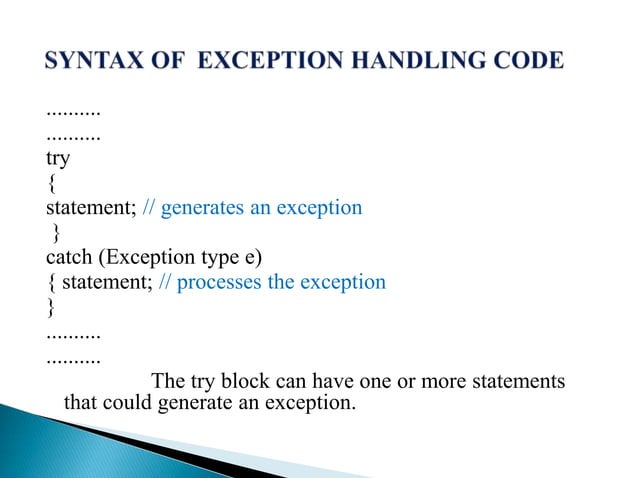 SYNTAX OF EXCEPTION HANDLING CODE

..........
..........
try
{
statement; // generates an exception
}
catch (Exception type e)
{ statement; // processes the exception
}
..........
..........

The try block can have one or more statements that could generate an exception.